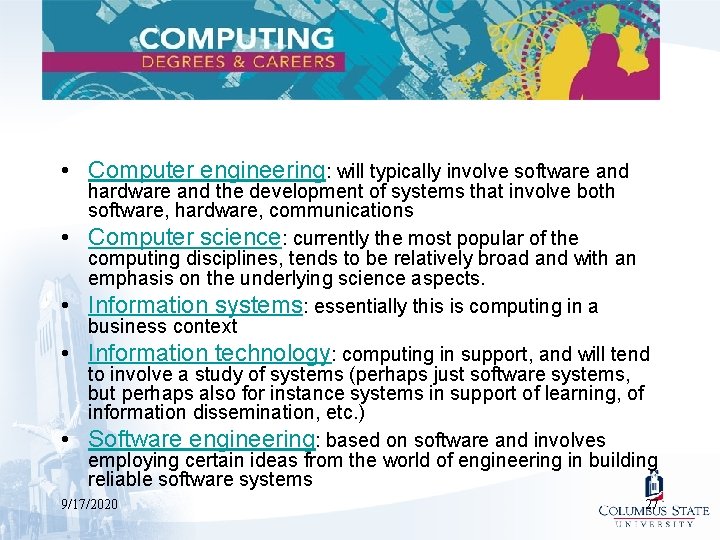 COMPUTING
DEGREES & CAREERS

• Computer engineering: will typically involve software and hardware and the development of systems that involve both software, hardware, communications
• Computer science: currently the most popular of the computing disciplines, tends to be relatively broad and with an emphasis on the underlying science aspects.
• Information systems: essentially this is computing in a business context
• Information technology: computing in support, and will tend to involve a study of systems (perhaps just software systems, but perhaps also for instance systems in support of learning, of information dissemination, etc.)
• Software engineering: based on software and involves employing certain ideas from the world of engineering in building reliable software systems

9/17/2020

27

COLUMBUS STATE UNIVERSITY